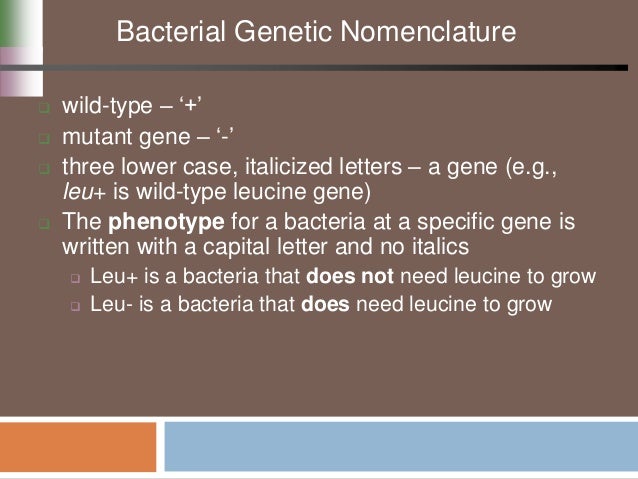 Bacterial Genetic Nomenclature

wild-type – ‘+’

mutant gene – ‘-’

three lower case, italicized letters – a gene (e.g., leu+ is wild-type leucine gene)

The phenotype for a bacteria at a specific gene is written with a capital letter and no italics

Leu+ is a bacteria that does not need leucine to grow

Leu- is a bacteria that does need leucine to grow